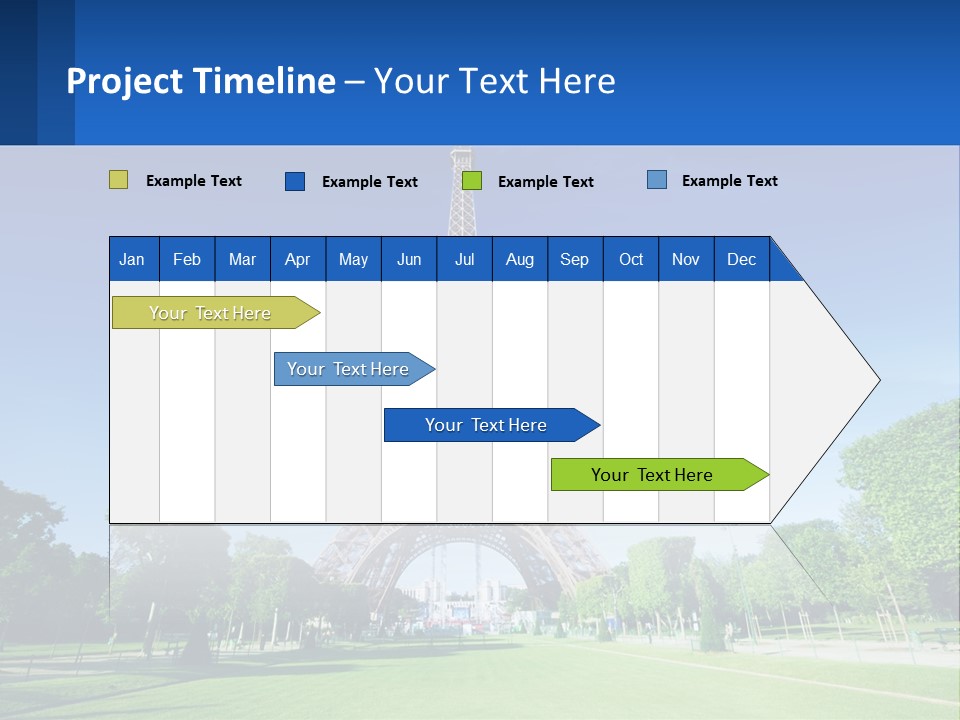 Project Timeline – Your Text Here

Example Text Example Text Example Text Example Text

| Jan | Feb | Mar | Apr | May | Jun | Jul | Aug | Sep | Oct | Nov | Dec |
|---|---|---|---|---|---|---|---|---|---|---|---|

Your Text Here

Your Text Here

Your Text Here

Your Text Here